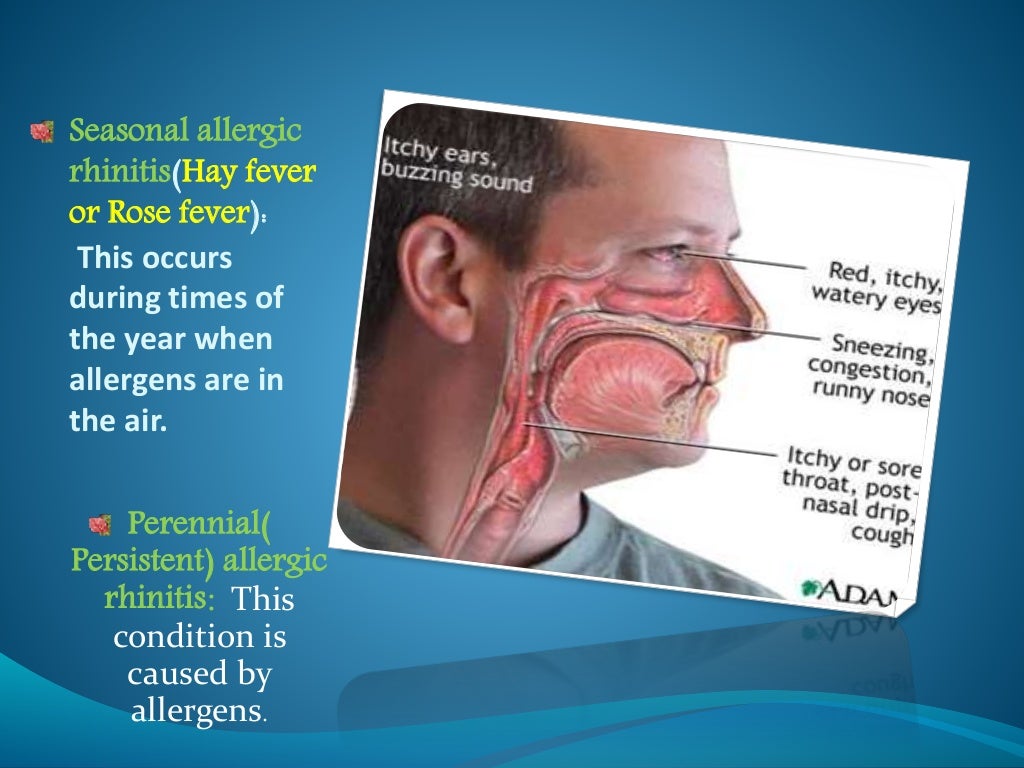 Seasonal allergic rhinitis(Hay fever or Rose fever):
This occurs during times of the year when allergens are in the air.

Perennial( Persistent) allergic rhinitis: This condition is caused by allergens.

Itchy ears, buzzing sound

Red, itchy, watery eyes

Sneezing, congestion, runny nose

Itchy or sore throat, post-nasal drip, cough

ADAM